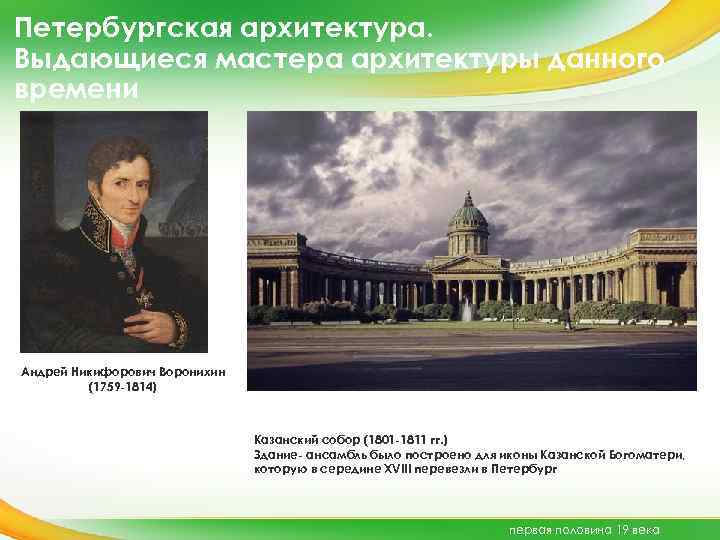 Петербургская архитектура. Выдающиеся мастера архитектуры данного времени

Андрей Никифорович Воронихин (1759-1814)

Казанский собор (1801-1811 гг.)
Здание- ансамбль было построено для иконы Казанской Богоматери, которую в середине XVIII перевезли в Петербург

первая половина 19 века